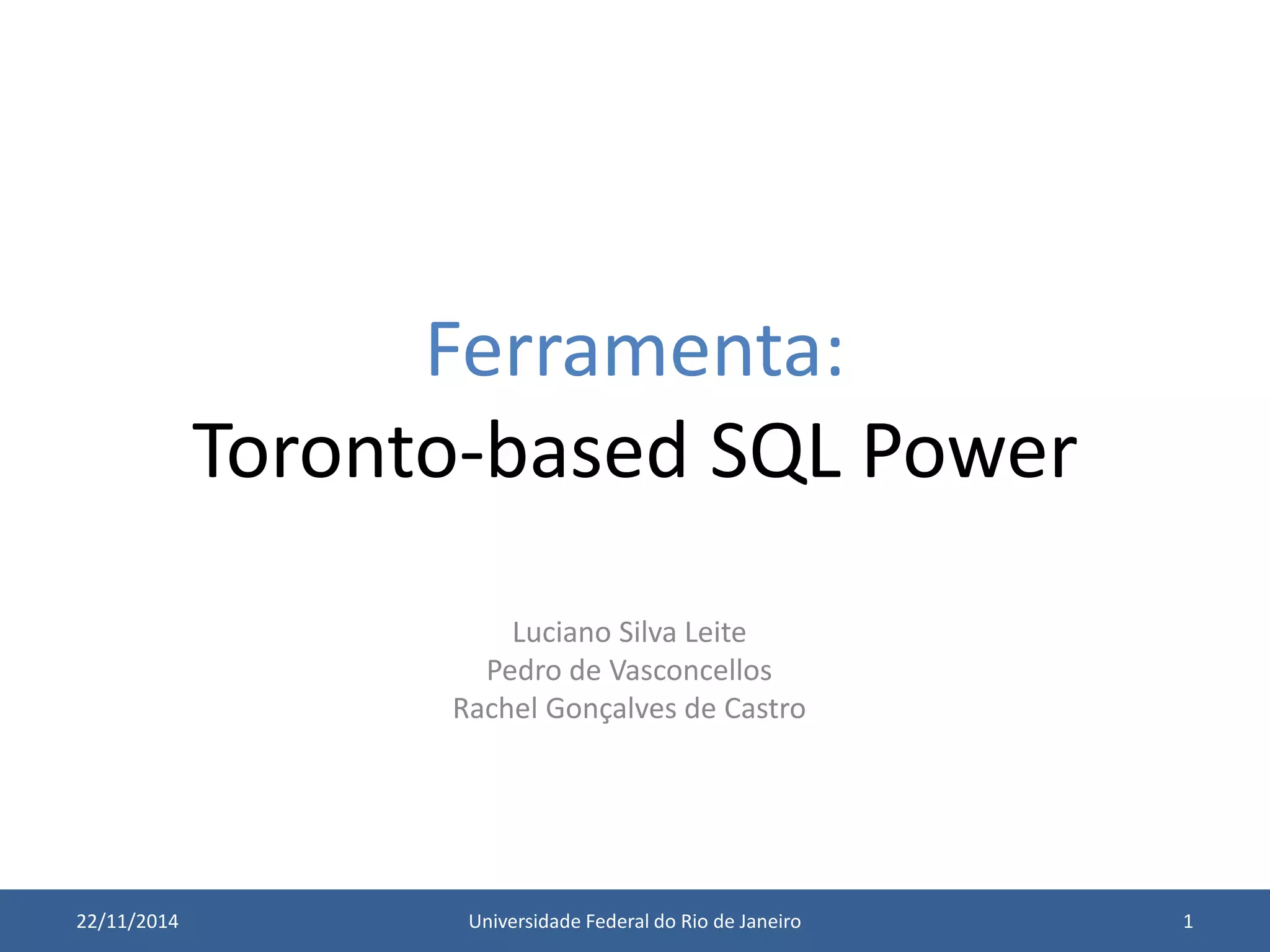 Ferramenta:
Toronto-based SQL Power

Luciano Silva Leite
Pedro de Vasconcellos
Rachel Gonçalves de Castro

22/11/2014
Universidade Federal do Rio de Janeiro
1